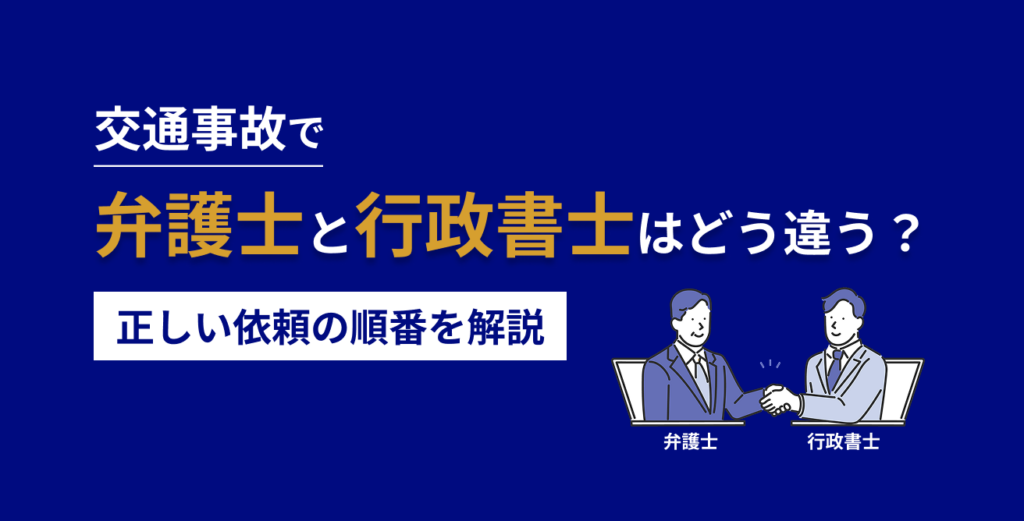 交通事故で

弁護士と行政書士はどう違う？

正しい依頼の順番を解説

弁護士

行政書士